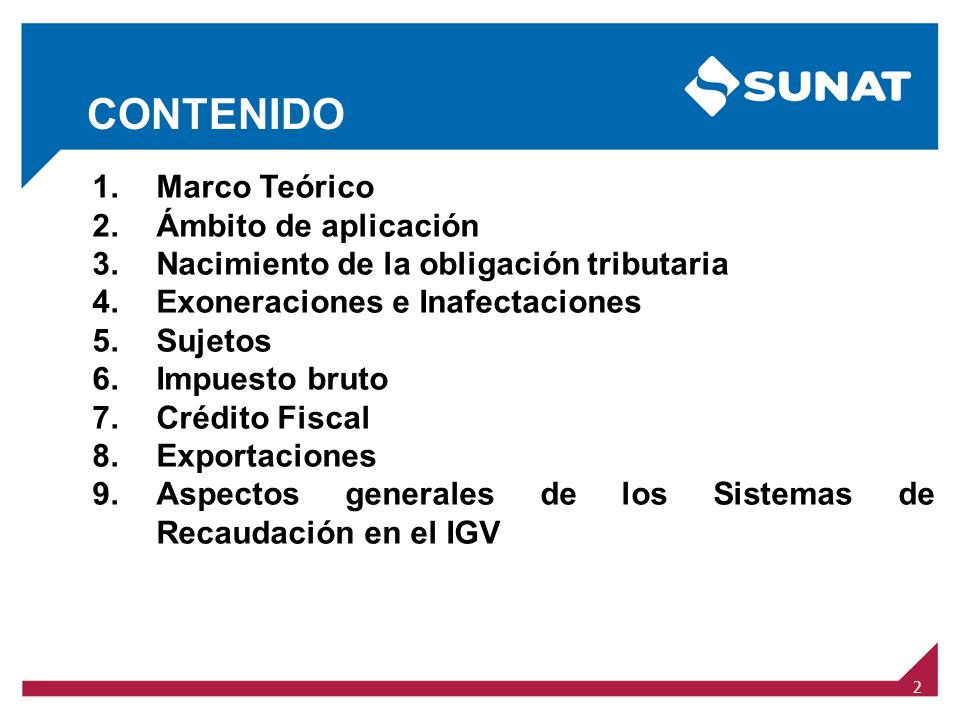 CONTENIDO

SUNAT

1. Marco Teórico
2. Ámbito de aplicación
3. Nacimiento de la obligación tributaria
4. Exoneraciones e Inafectaciones
5. Sujetos
6. Impuesto bruto
7. Crédito Fiscal
8. Exportaciones
9. Aspectos generales de los Sistemas de Recaudación en el IGV

2